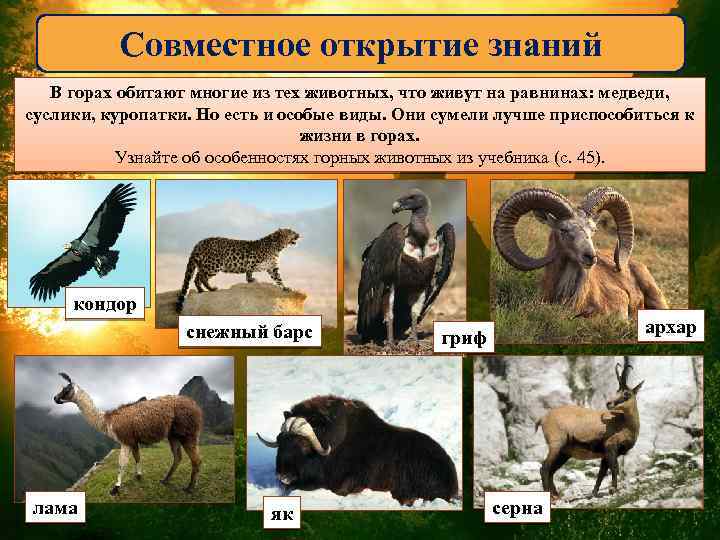 Совместное открытие знаний

В горах обитают многие из тех животных, что живут на равнинах: медведи, суслики, куропатки. Но есть и особые виды. Они сумели лучше приспособиться к жизни в горах.
Узнайте об особенностях горных животных из учебника (с. 45).

кондор

снежный барс

гриф

архар

лама

як

серна